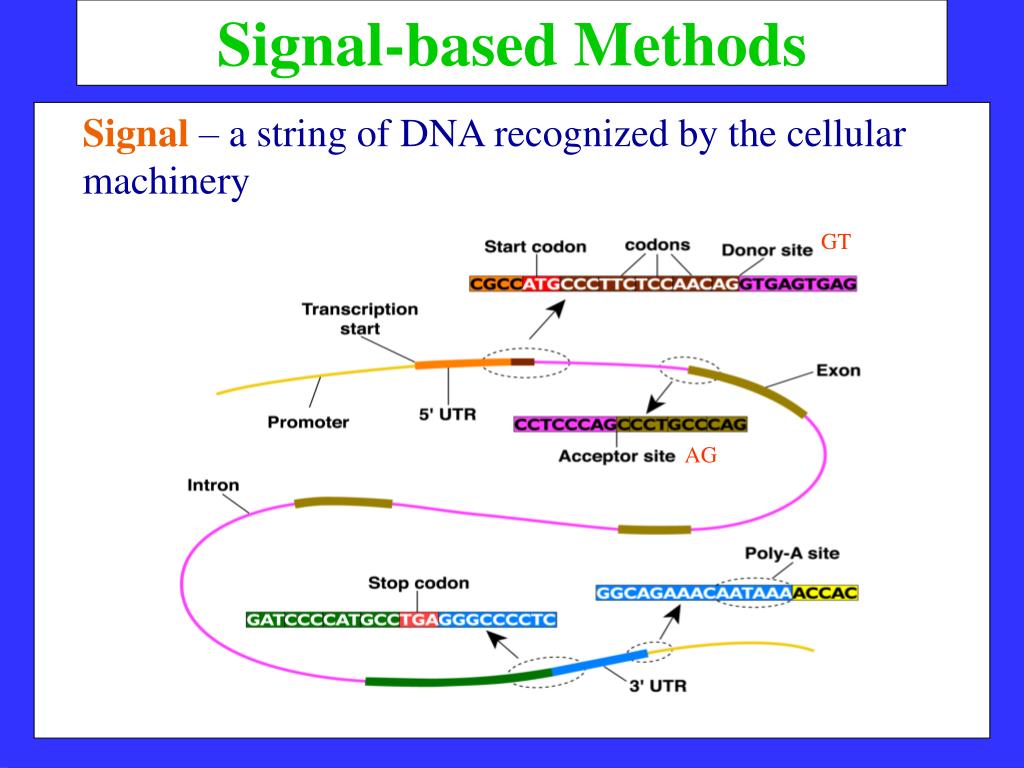 Signal-based Methods

Signal – a string of DNA recognized by the cellular machinery

Start codon codons Donor site GT

CGCCATGCCCTTCTCCAACAGGTGAGTGAG

Transcription start

Exon

Promoter

5' UTR

CCTCCCAGCCCTGCCCAG

Acceptor site AG

Intron

Poly-A site

Stop codon

GGCAGAAACAATAAAACCAC

GATCCCCATGCCTGAGGGCCCCTC

3' UTR